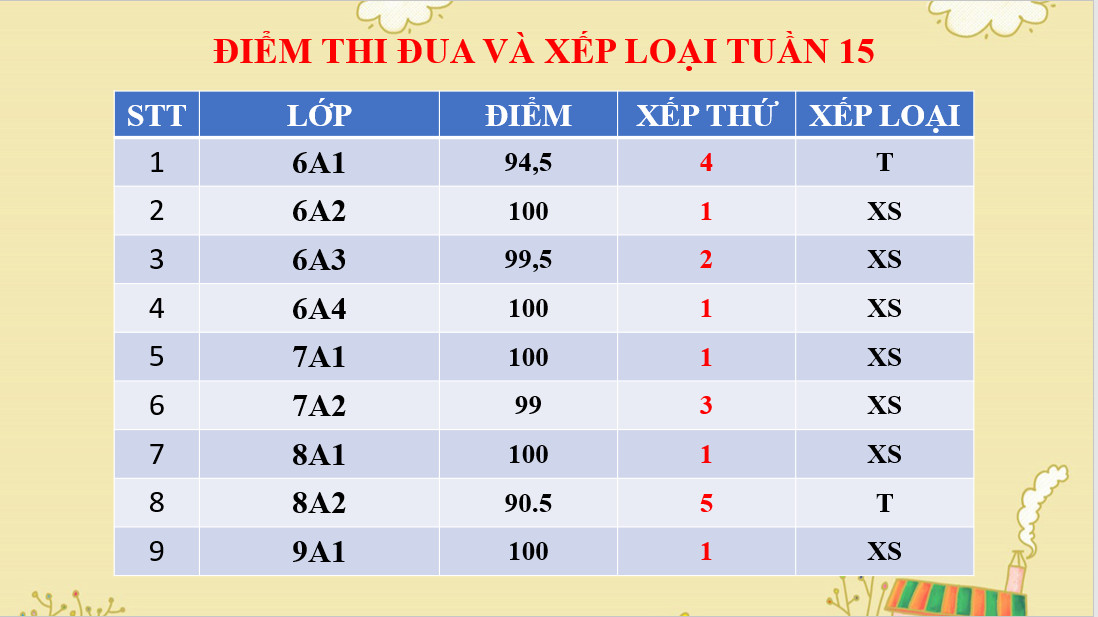 ĐIỂM THI ĐUA VÀ XẾP LOẠI TUẦN 15

| STT | LỚP | ĐIỂM | XẾP THỨ | XẾP LOẠI |
|---|---|---|---|---|
| 1 | 6A1 | 94,5 | 4 | T |
| 2 | 6A2 | 100 | 1 | XS |
| 3 | 6A3 | 99,5 | 2 | XS |
| 4 | 6A4 | 100 | 1 | XS |
| 5 | 7A1 | 100 | 1 | XS |
| 6 | 7A2 | 99 | 3 | XS |
| 7 | 8A1 | 100 | 1 | XS |
| 8 | 8A2 | 90.5 | 5 | T |
| 9 | 9A1 | 100 | 1 | XS |